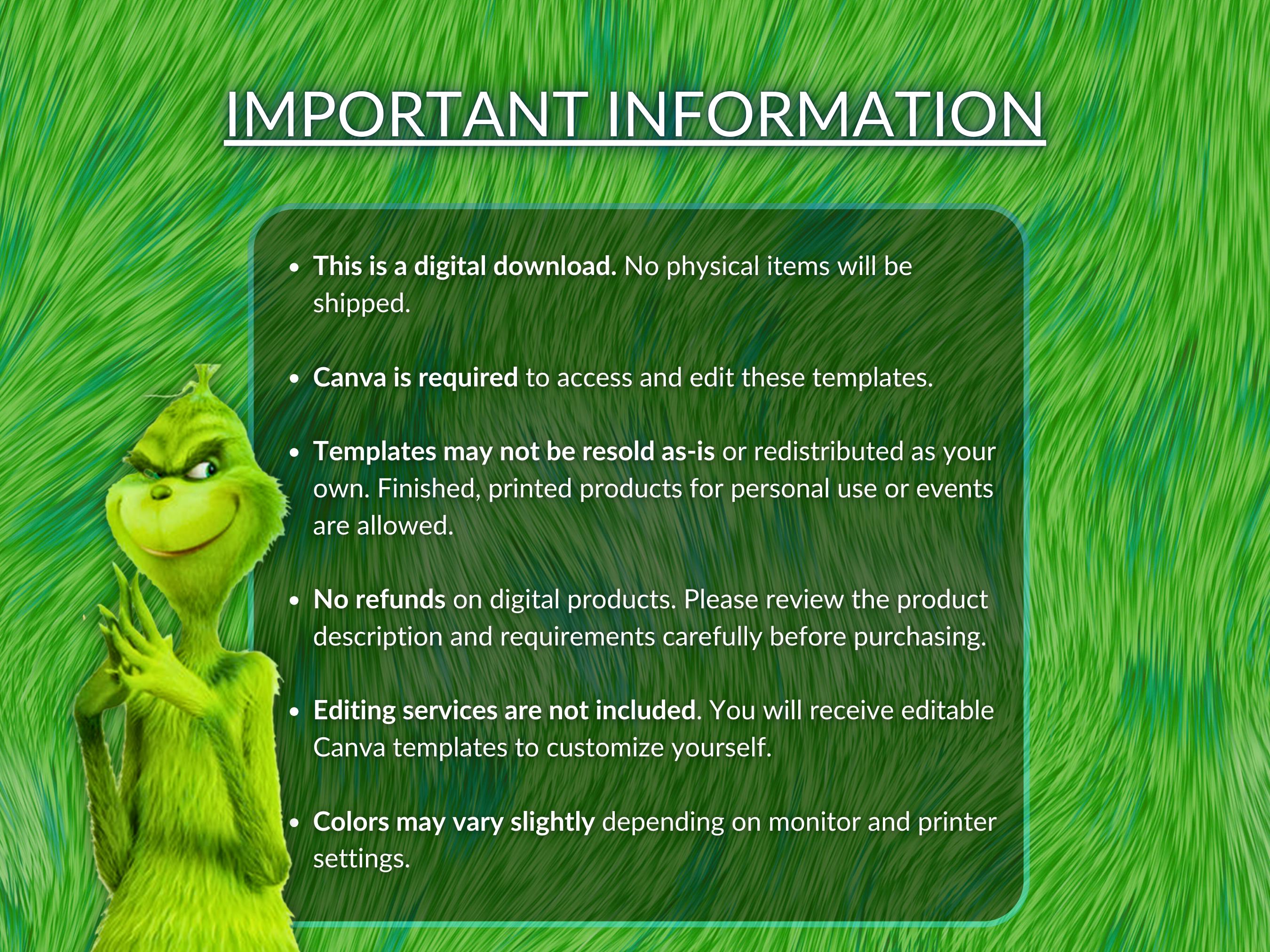 IMPORTANT INFORMATION

- This is a digital download. No physical items will be shipped.

- Canva is required to access and edit these templates.

- Templates may not be resold as-is or redistributed as your own. Finished, printed products for personal use or events are allowed.

- No refunds on digital products. Please review the product description and requirements carefully before purchasing.

- Editing services are not included. You will receive editable Canva templates to customize yourself.

- Colors may vary slightly depending on monitor and printer settings.